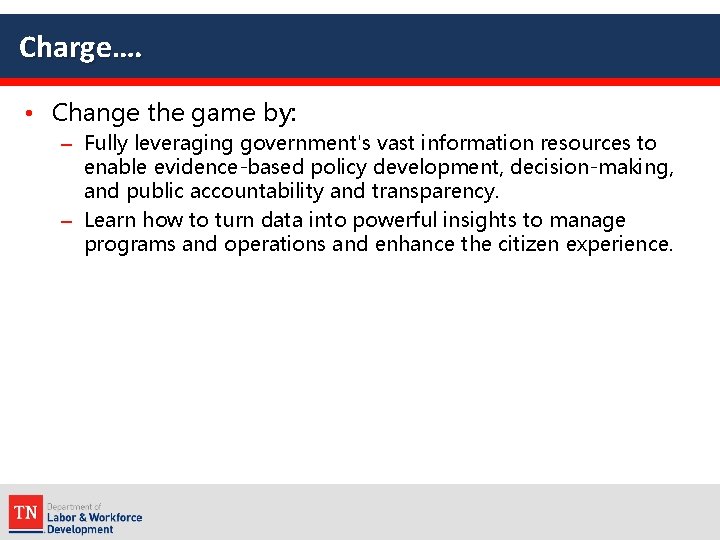 Charge….

• Change the game by:
  – Fully leveraging government's vast information resources to enable evidence-based policy development, decision-making, and public accountability and transparency.
  – Learn how to turn data into powerful insights to manage programs and operations and enhance the citizen experience.

TN Department of Labor & Workforce Development